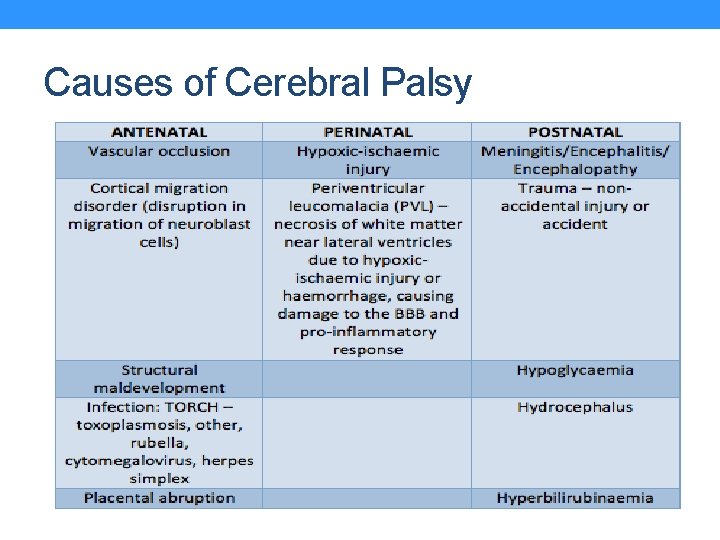 Causes of Cerebral Palsy

| ANTENATAL | PERINATAL | POSTNATAL |
|---|---|---|
| Vascular occlusion | Hypoxic-ischaemic injury | Meningitis/Encephalitis/ Encephalopathy |
| Cortical migration disorder (disruption in migration of neuroblast cells) | Periventricular leucomalacia (PVL) – necrosis of white matter near lateral ventricles due to hypoxic-ischaemic injury or haemorrhage, causing damage to the BBB and pro-inflammatory response | Trauma – non-accidental injury or accident |
| Structural maldevelopment | | Hypoglycaemia |
| Infection: TORCH – toxoplasmosis, other, rubella, cytomegalovirus, herpes simplex | | Hydrocephalus |
| Placental abruption | | Hyperbilirubinaemia |